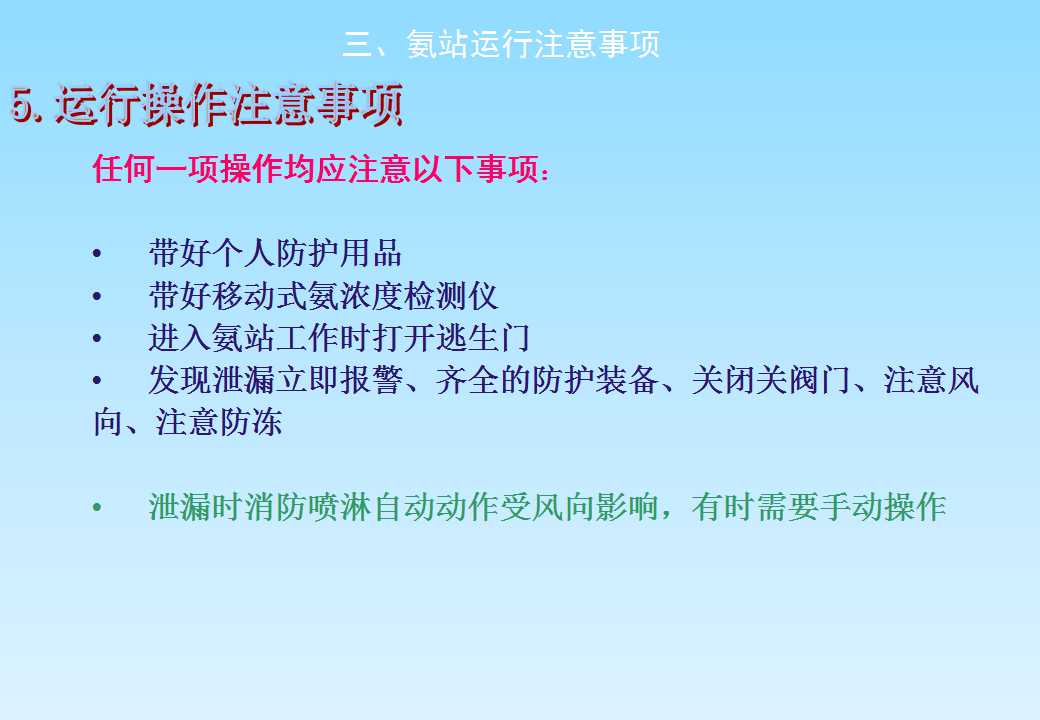 三、氨站运行注意事项

5. 运行操作注意事项

任何一项操作均应注意以下事项：

• 带好个人防护用品
• 带好移动式氨浓度检测仪
• 进入氨站工作时打开逃生门
• 发现泄漏立即报警、齐全的防护装备、关闭关阀门、注意风向、注意防冻

• 泄漏时消防喷淋自动动作受风向影响，有时需要手动操作